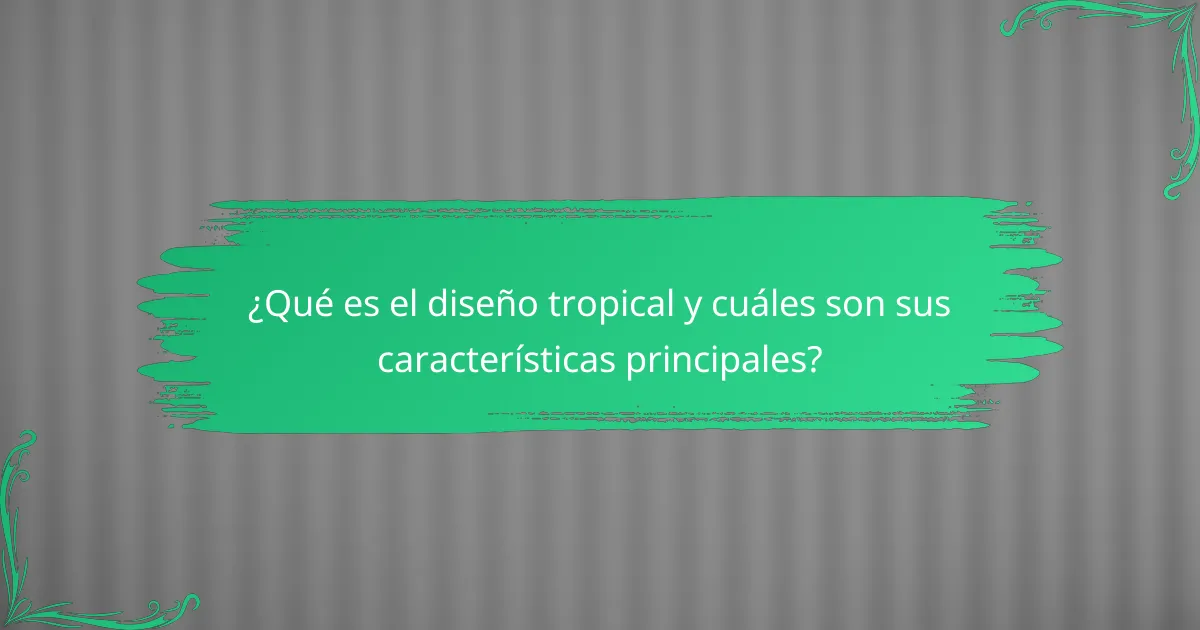 ¿Qué es el diseño tropical y cuáles son sus características principales?